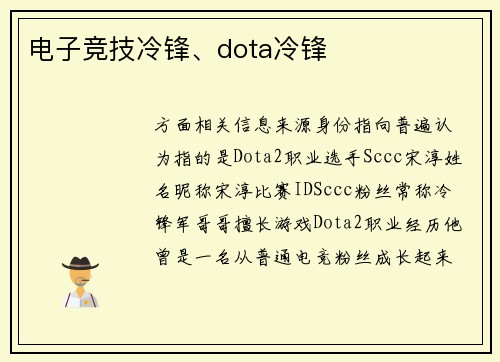 电子竞技冷锋、dota冷锋

方面相关信息来源身份指向普遍认为指的是Dota2职业选手Sccc宋淳姓名昵称宋淳比赛IDSccc粉丝常称冷锋军哥哥擅长游戏Dota2职业经历他曾是一名从普通电竞粉丝成长起来